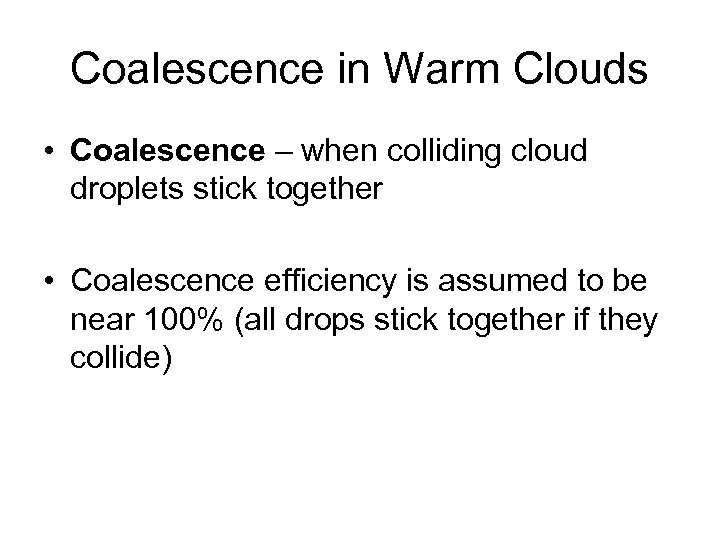 Coalescence in Warm Clouds

• Coalescence – when colliding cloud droplets stick together

• Coalescence efficiency is assumed to be near 100% (all drops stick together if they collide)